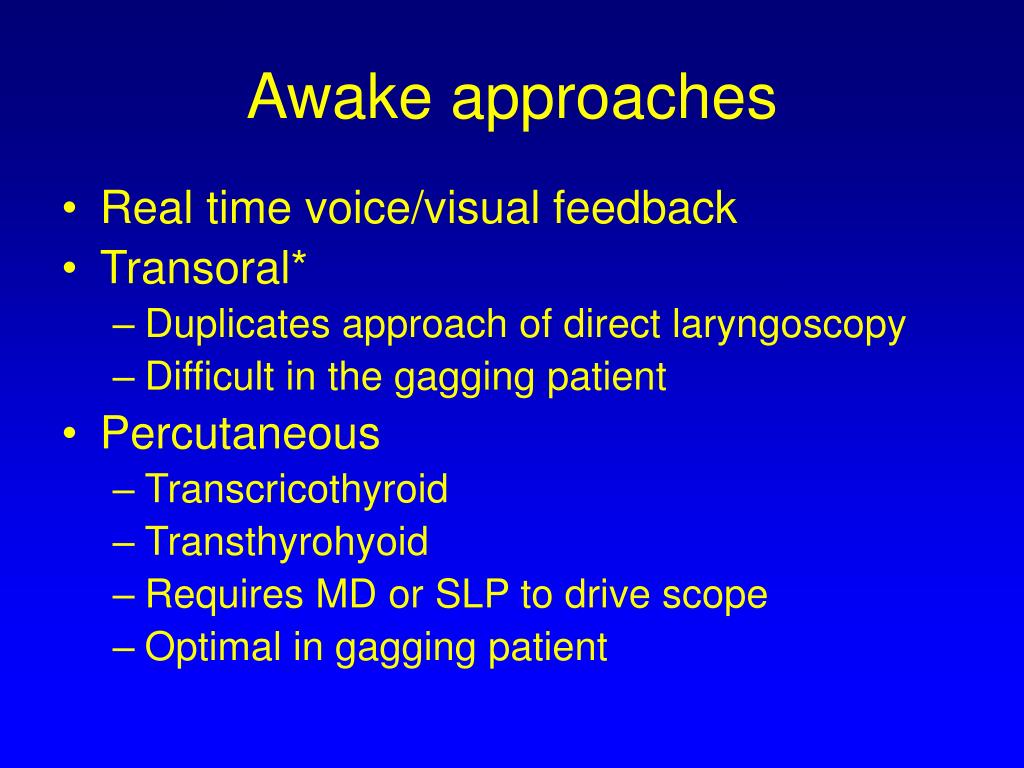 Awake approaches

• Real time voice/visual feedback
• Transoral*
– Duplicates approach of direct laryngoscopy
– Difficult in the gagging patient
• Percutaneous
– Transcricothyroid
– Transthyrohyoid
– Requires MD or SLP to drive scope
– Optimal in gagging patient